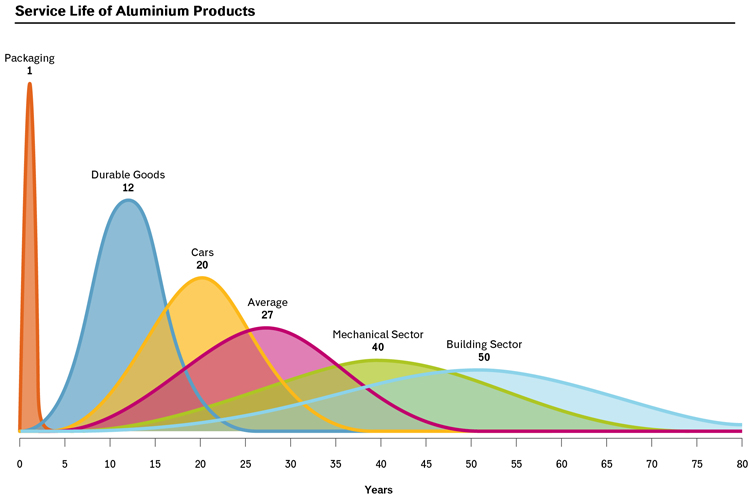 Service Life of Aluminium Products

Packaging
1

Durable Goods
12

Cars
20

Average
27

Mechanical Sector
40

Building Sector
50

0 5 10 15 20 25 30 35 40 45 50 55 60 65 70 75 80

Years